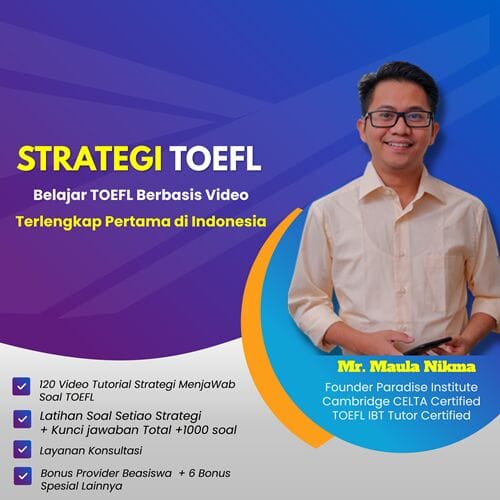 STRATEGI TOEFL

Belajar TOEFL Berbasis Video

Terlengkap Pertama di Indonesia

Mr. Maula Nikma

Founder Paradise Institute
Cambridge CELTA Certified
TOEFL IBT Tutor Certified

120 Video Tutorial Strategi MenjaWab Soal TOEFL

Latihan Soal Setiao Strategi + Kunci jawaban Total +1000 soal

Layanan Konsultasi

Bonus Provider Beasiswa + 6 Bonus Spesial Lainnya